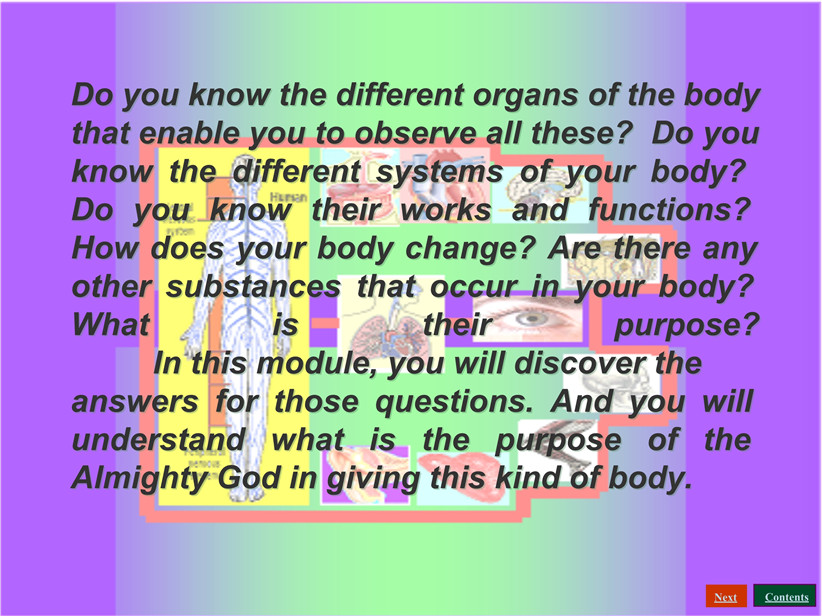 Do you know the different organs of the body that enable you to observe all these? Do you know the different systems of your body? Do you know their works and functions? How does your body change? Are there any other substances that occur in your body? What is their purpose?

In this module, you will discover the answers for those questions. And you will understand what is the purpose of the Almighty God in giving this kind of body.

Human

Next

Contents